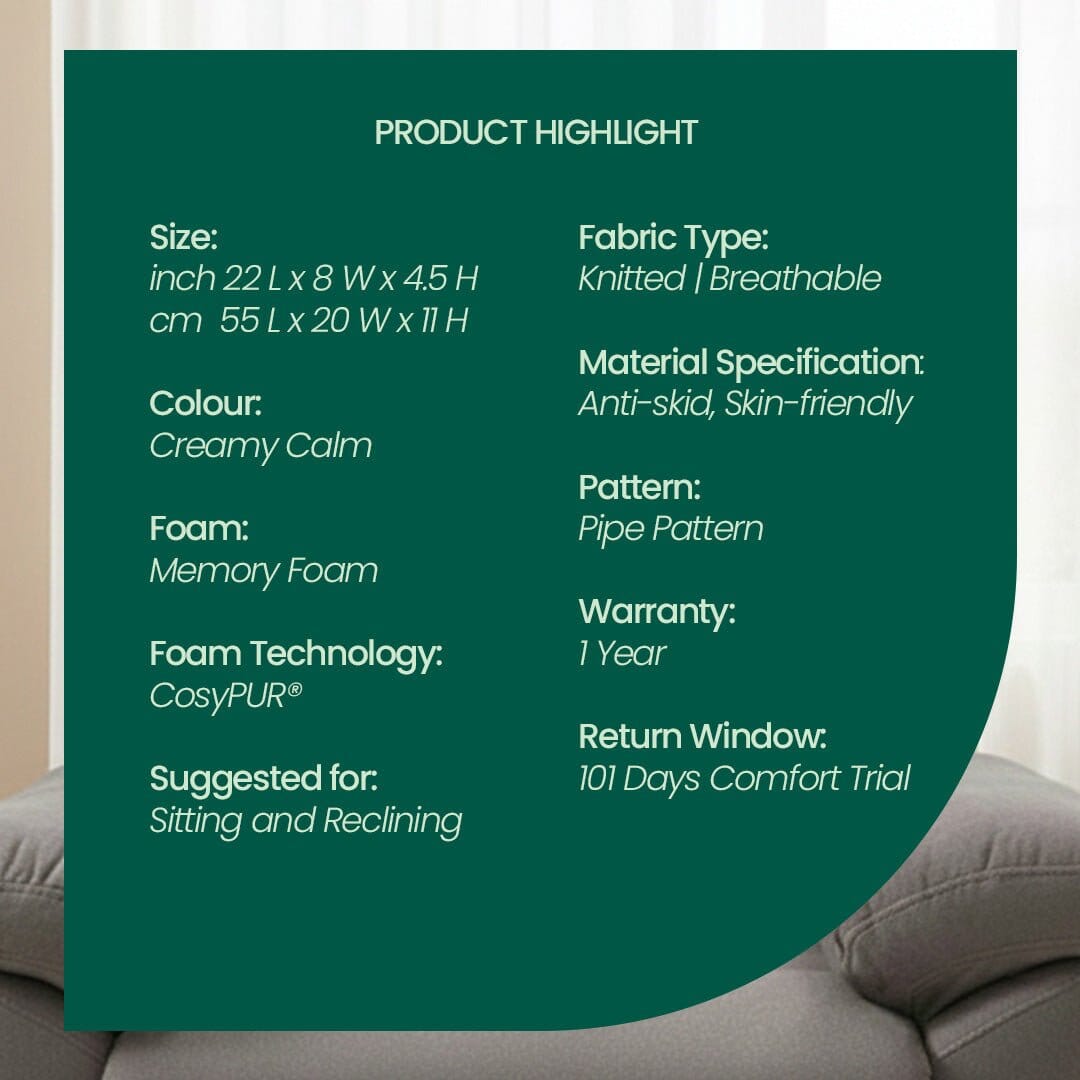 PRODUCT HIGHLIGHT

Size:
inch 22 L x 8 W x 4.5 H
cm 55 L x 20 W x 11 H

Colour:
Creamy Calm

Foam:
Memory Foam

Foam Technology:
CosyPUR®

Suggested for:
Sitting and Reclining

Fabric Type:
Knitted | Breathable

Material Specification:
Anti-skid, Skin-friendly

Pattern:
Pipe Pattern

Warranty:
1 Year

Return Window:
101 Days Comfort Trial